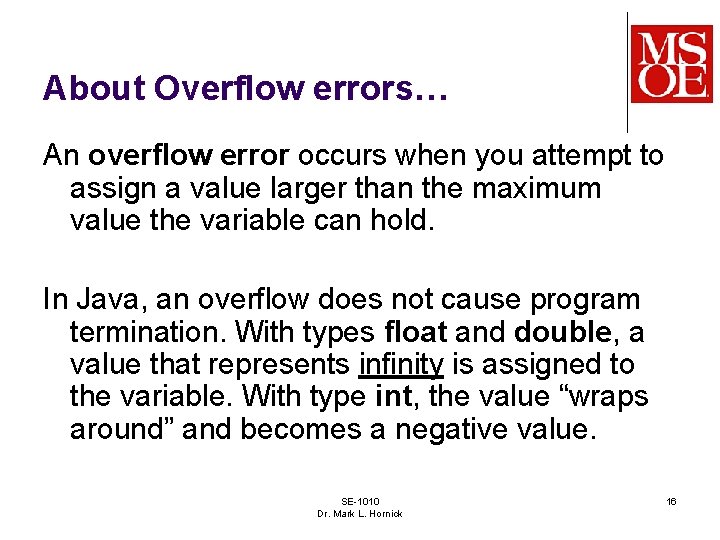 MSOE

About Overflow errors…

An overflow error occurs when you attempt to assign a value larger than the maximum value the variable can hold.

In Java, an overflow does not cause program termination. With types float and double, a value that represents infinity is assigned to the variable. With type int, the value “wraps around” and becomes a negative value.

SE-1010
Dr. Mark L. Hornick

16